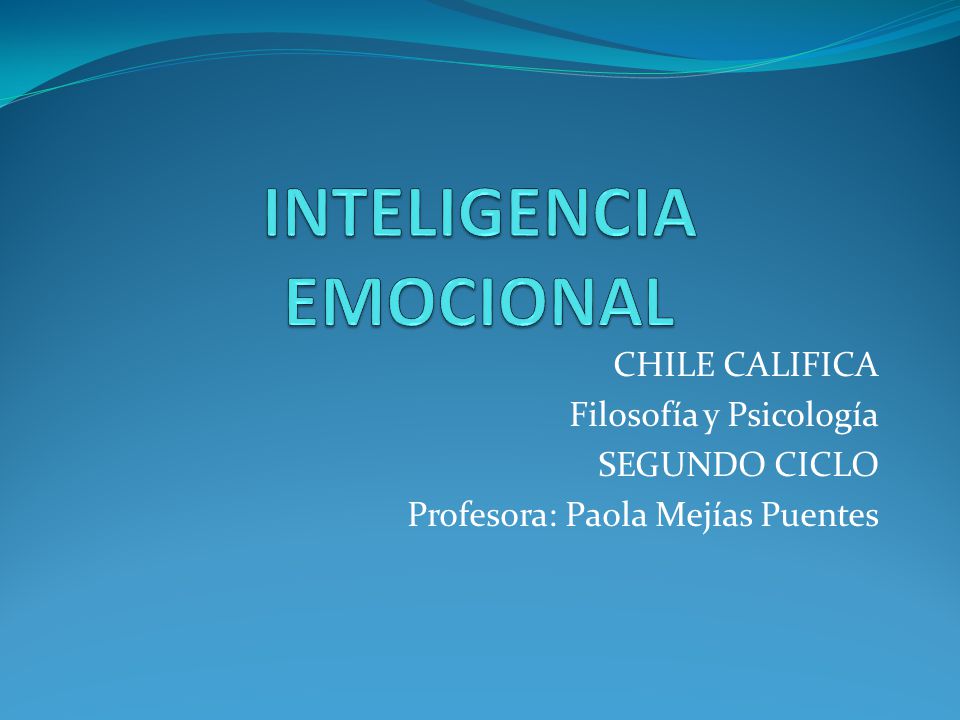 INTELIGENCIA EMOCIONAL

CHILE CALIFICA
Filosofía y Psicología
SEGUNDO CICLO
Profesora: Paola Mejías Puentes